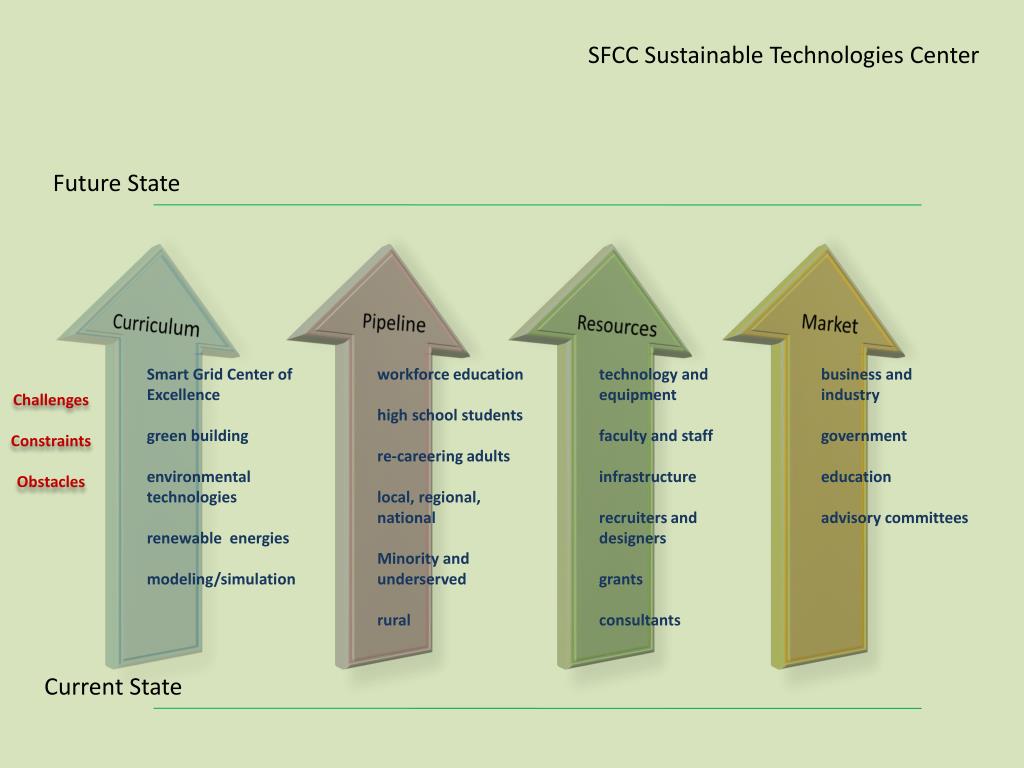 SFCC Sustainable Technologies Center

Future State

Challenges

Constraints

Obstacles

Curriculum

Smart Grid Center of Excellence

green building

environmental technologies

renewable energies

modeling/simulation

Pipeline

workforce education

high school students

re-careering adults

local, regional, national

Minority and underserved

rural

Resources

technology and equipment

faculty and staff

infrastructure

recruiters and designers

grants

consultants

Market

business and industry

government

education

advisory committees

Current State